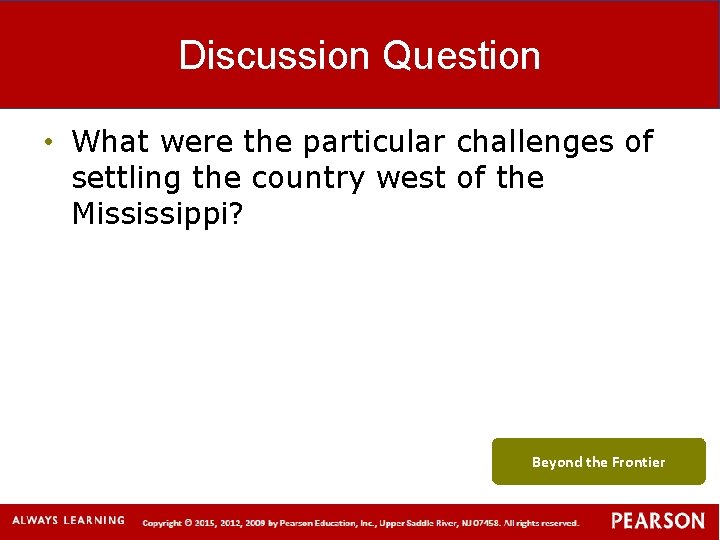 Discussion Question

• What were the particular challenges of settling the country west of the Mississippi?

Beyond the Frontier

ALWAYS LEARNING

Copyright © 2015, 2012, 2009 by Pearson Education, Inc., Upper Saddle River, NJ 07458. All rights reserved.

PEARSON